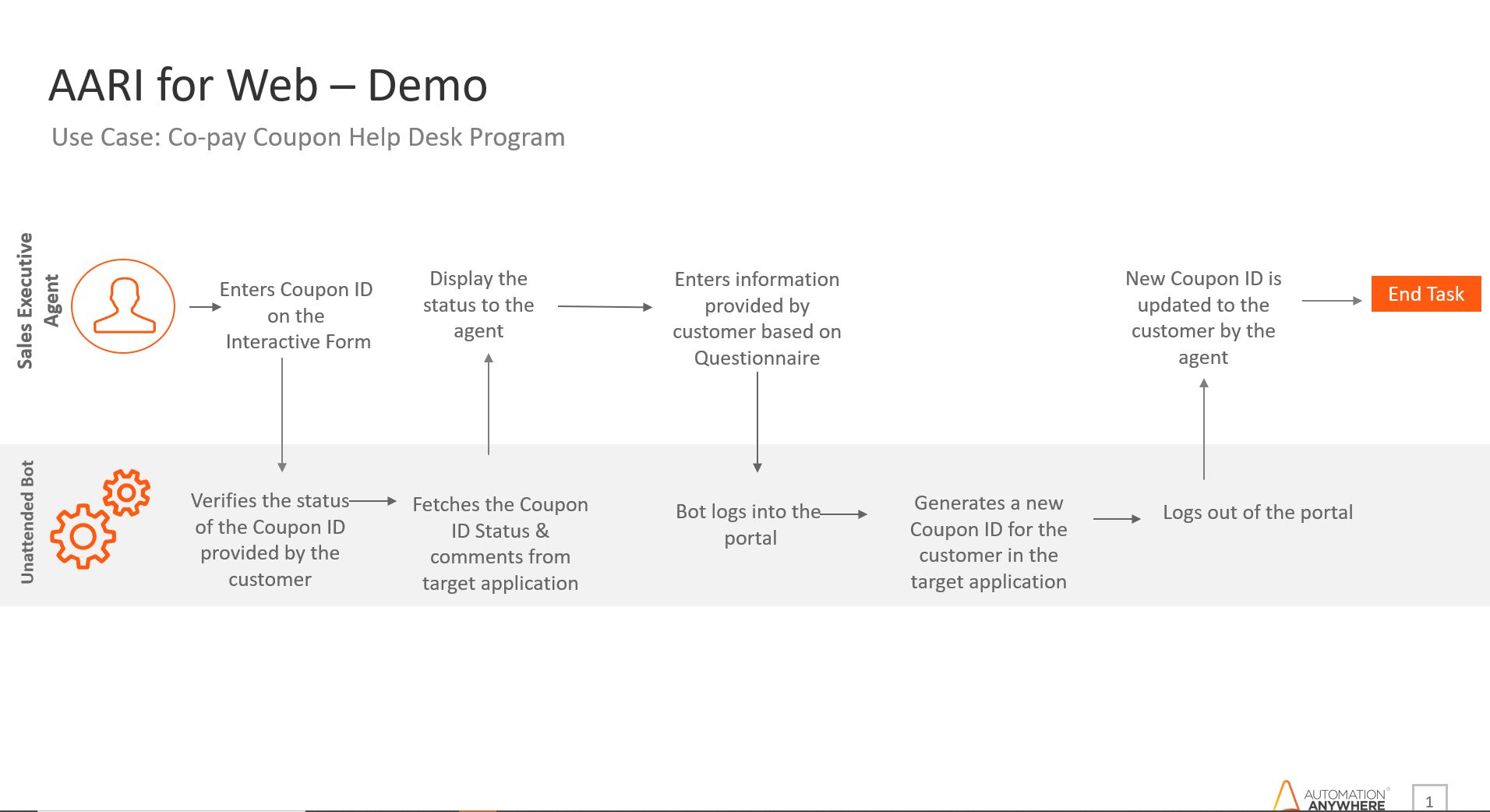 AARI for Web – Demo

Use Case: Co-pay Coupon Help Desk Program

Sales Executive Agent

Enters Coupon ID on the Interactive Form

Display the status to the agent

Enters information provided by customer based on Questionnaire

New Coupon ID is updated to the customer by the agent

End Task

Unattended Bot

Verifies the status of the Coupon ID provided by the customer

Fetches the Coupon ID Status & comments from target application

Bot logs into the portal

Generates a new Coupon ID for the customer in the target application

Logs out of the portal

AUTOMATION ANYWHERE

1